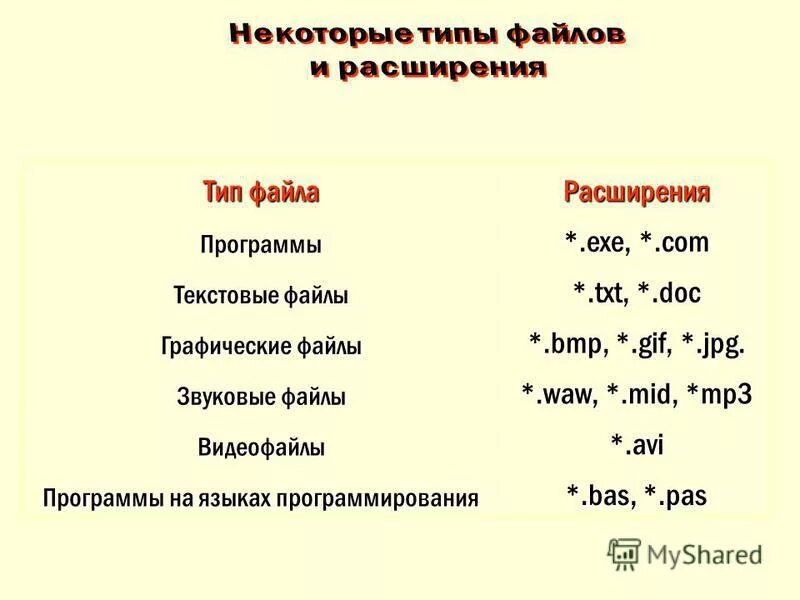 Некоторые типы файлов и расширения

| Тип файла | Расширения |
|---|---|
| Программы | \*.exe, \*.com |
| Текстовые файлы | \*.txt, \*.doc |
| Графические файлы | \*.bmp, \*.gif, \*.jpg. |
| Звуковые файлы | \*.waw, \*.mid, \*mp3 |
| Видеофайлы | \*.avi |
| Программы на языках программирования | \*.bas, \*.pas |

MyShared